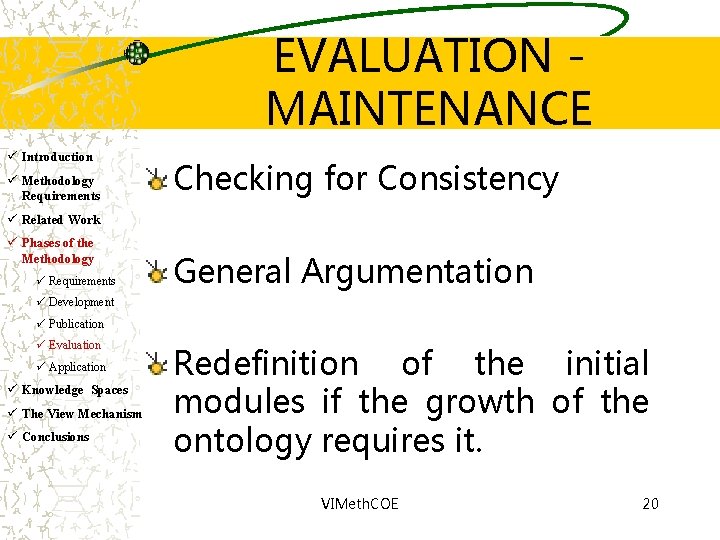 EVALUATION - MAINTENANCE

✓ Introduction
✓ Methodology Requirements
✓ Related Work
✓ Phases of the Methodology
✓ Requirements
✓ Development
✓ Publication
✓ Evaluation
✓ Application
✓ Knowledge Spaces
✓ The View Mechanism
✓ Conclusions

Checking for Consistency

General Argumentation

Redefinition of the initial modules if the growth of the ontology requires it.

VIMethCOE

20